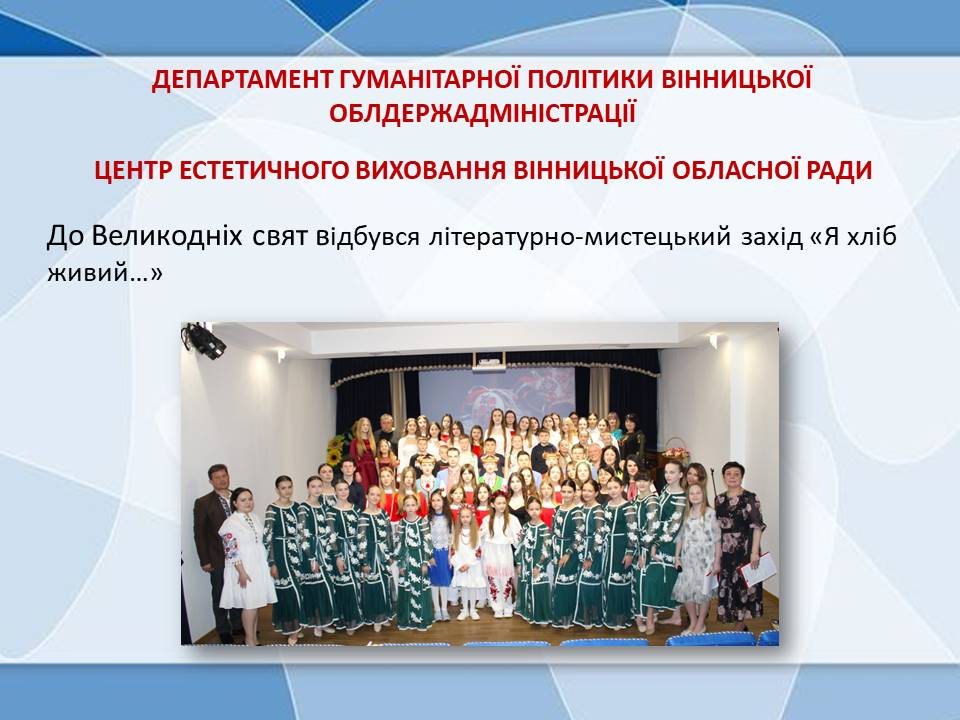 ДЕПАРТАМЕНТ ГУМАНІТАРНОЇ ПОЛІТИКИ ВІННИЦЬКОЇ ОБЛДЕРЖАДМІНІСТРАЦІЇ

ЦЕНТР ЕСТЕТИЧНОГО ВИХОВАННЯ ВІННИЦЬКОЇ ОБЛАСНОЇ РАДИ

До Великодніх свят відбувся літературно-мистецький захід «Я хліб живий…»